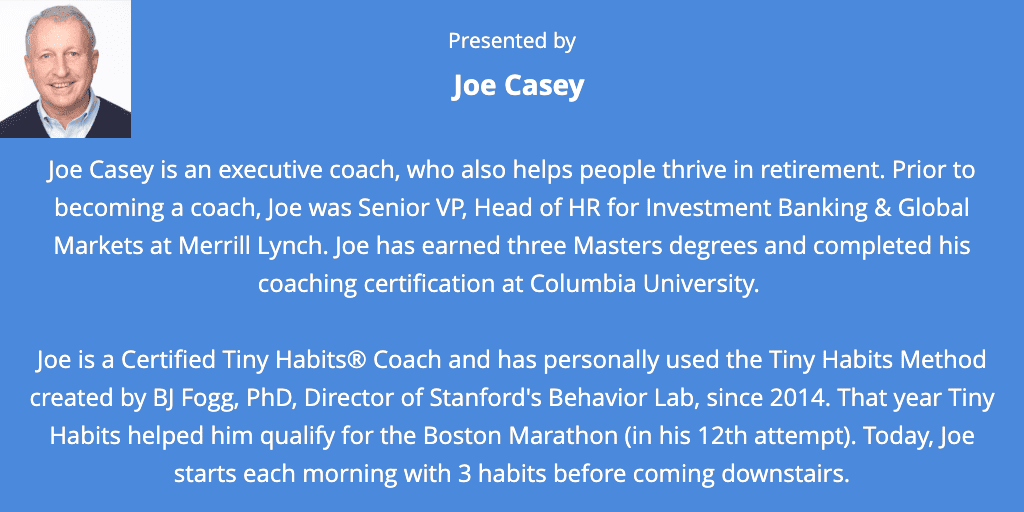 Presented by

Joe Casey

Joe Casey is an executive coach, who also helps people thrive in retirement. Prior to becoming a coach, Joe was Senior VP, Head of HR for Investment Banking & Global Markets at Merrill Lynch. Joe has earned three Masters degrees and completed his coaching certification at Columbia University.

Joe is a Certified Tiny Habits® Coach and has personally used the Tiny Habits Method created by BJ Fogg, PhD, Director of Stanford's Behavior Lab, since 2014. That year Tiny Habits helped him qualify for the Boston Marathon (in his 12th attempt). Today, Joe starts each morning with 3 habits before coming downstairs.